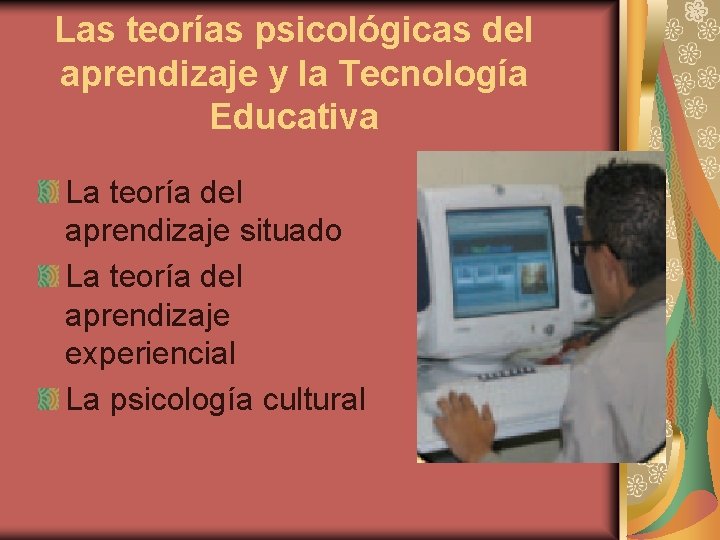 Las teorías psicológicas del aprendizaje y la Tecnología Educativa

La teoría del aprendizaje situado

La teoría del aprendizaje experiencial

La psicología cultural